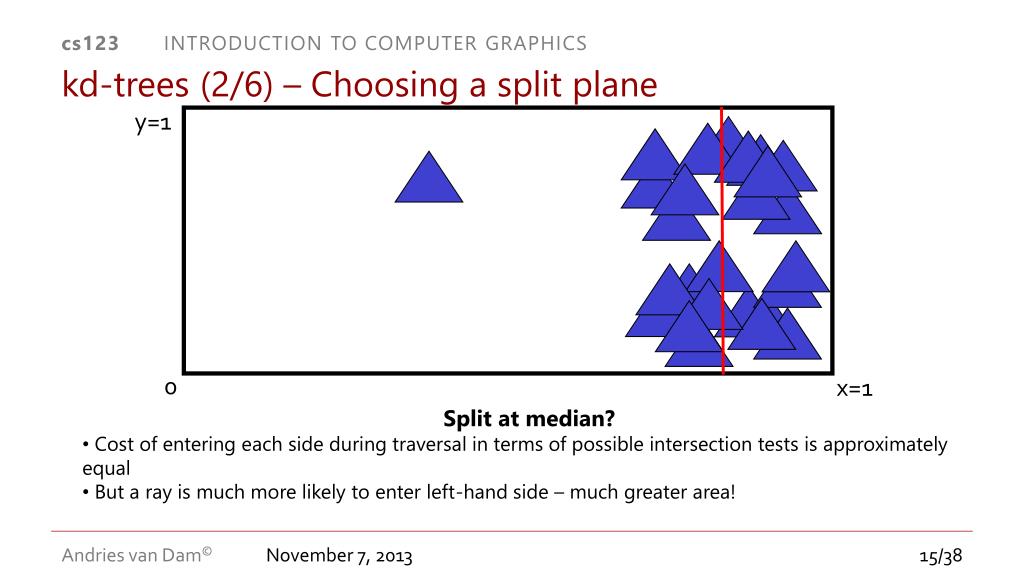 cs123 INTRODUCTION TO COMPUTER GRAPHICS

kd-trees (2/6) – Choosing a split plane

y=1

0

x=1

**Split at median?**

• Cost of entering each side during traversal in terms of possible intersection tests is approximately equal
• But a ray is much more likely to enter left-hand side – much greater area!

Andries van Dam© November 7, 2013 15/38